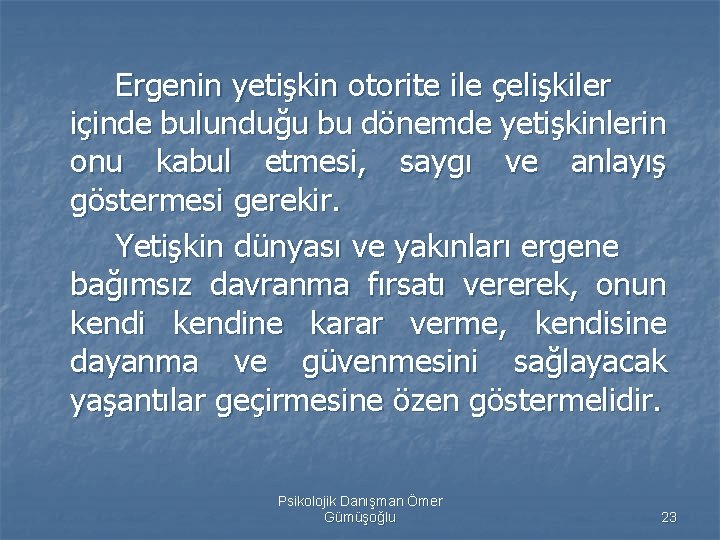 Ergenin yetişkin otorite ile çelişkiler içinde bulunduğu bu dönemde yetişkinlerin onu kabul etmesi, saygı ve anlayış göstermesi gerekir.

Yetişkin dünyası ve yakınları ergene bağımsız davranma fırsatı vererek, onun kendi kendine karar verme, kendisine dayanma ve güvenmesini sağlayacak yaşantılar geçirmesine özen göstermelidir.

Psikolojik Danışman Ömer Gümüşoğlu

23